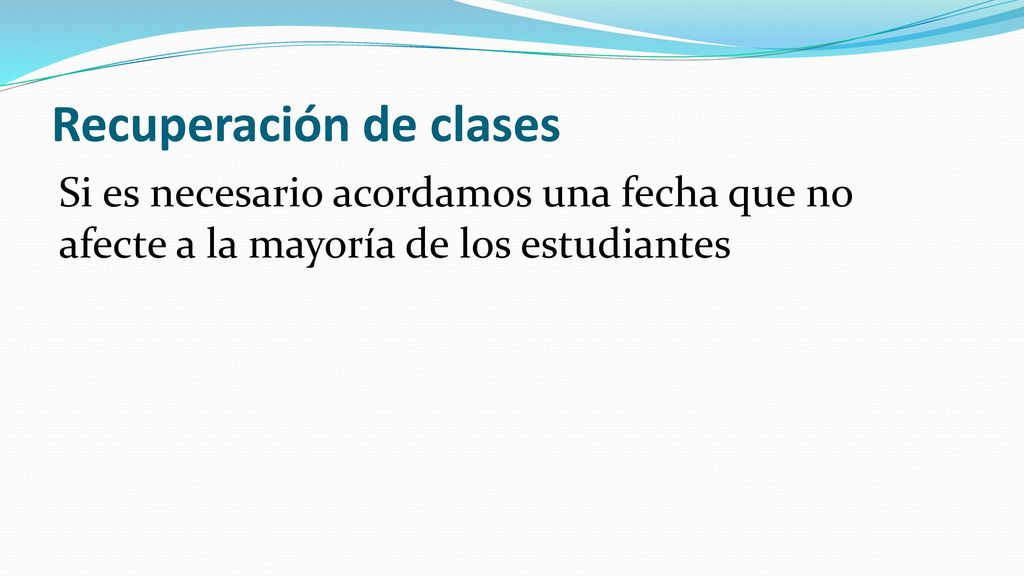 Recuperación de clases

Si es necesario acordamos una fecha que no afecte a la mayoría de los estudiantes